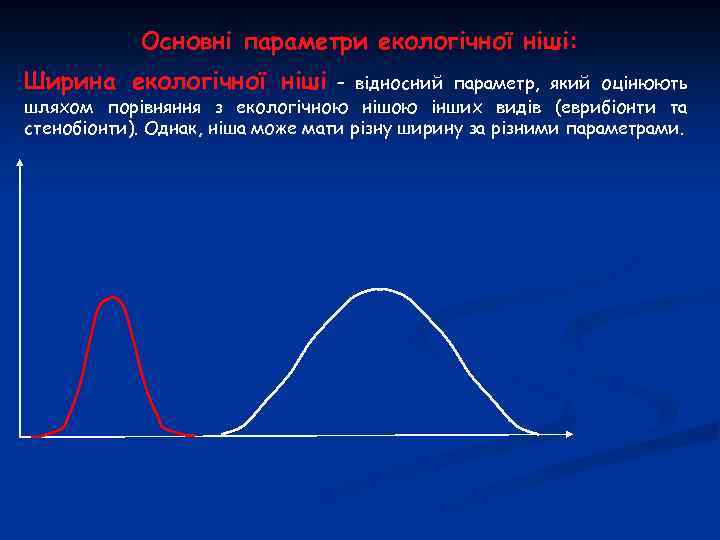 Основні параметри екологічної ніші:

Ширина екологічної ніші – відносний параметр, який оцінюють шляхом порівняння з екологічною нішою інших видів (еврибіонти та стенобіонти). Однак, ніша може мати різну ширину за різними параметрами.